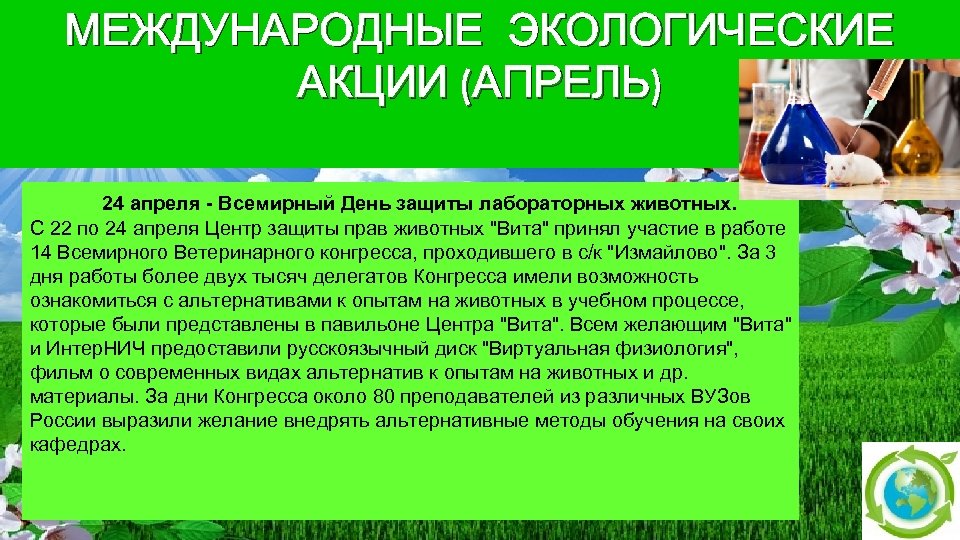 МЕЖДУНАРОДНЫЕ ЭКОЛОГИЧЕСКИЕ АКЦИИ (АПРЕЛЬ)

24 апреля - Всемирный День защиты лабораторных животных.

С 22 по 24 апреля Центр защиты прав животных "Вита" принял участие в работе 14 Всемирного Ветеринарного конгресса, проходившего в с/к "Измайлово". За 3 дня работы более двух тысяч делегатов Конгресса имели возможность ознакомиться с альтернативами к опытам на животных в учебном процессе, которые были представлены в павильоне Центра "Вита". Всем желающим "Вита" и ИнтерНИЧ предоставили русскоязычный диск "Виртуальная физиология", фильм о современных видах альтернатив к опытам на животных и др. материалы. За дни Конгресса около 80 преподавателей из различных ВУЗов России выразили желание внедрять альтернативные методы обучения на своих кафедрах.